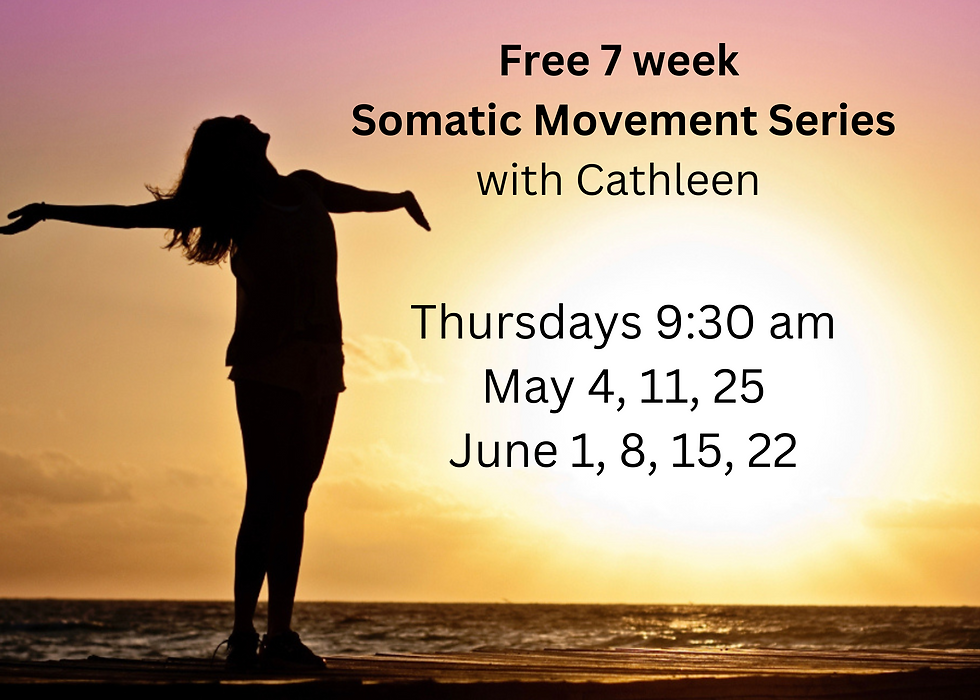 Free 7 week
Somatic Movement Series
with Cathleen

Thursdays 9:30 am
May 4, 11, 25
June 1, 8, 15, 22